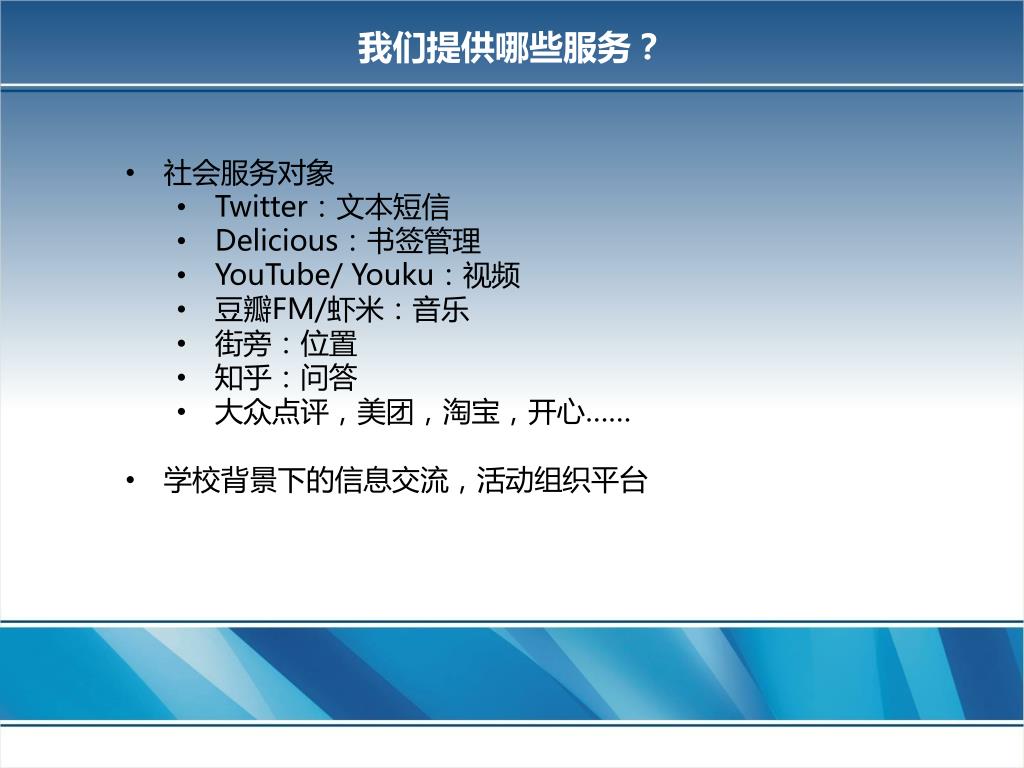 我们提供哪些服务？

• 社会服务对象
  • Twitter：文本短信
  • Delicious：书签管理
  • YouTube/ Youku：视频
  • 豆瓣FM/虾米：音乐
  • 街旁：位置
  • 知乎：问答
  • 大众点评，美团，淘宝，开心……

• 学校背景下的信息交流，活动组织平台